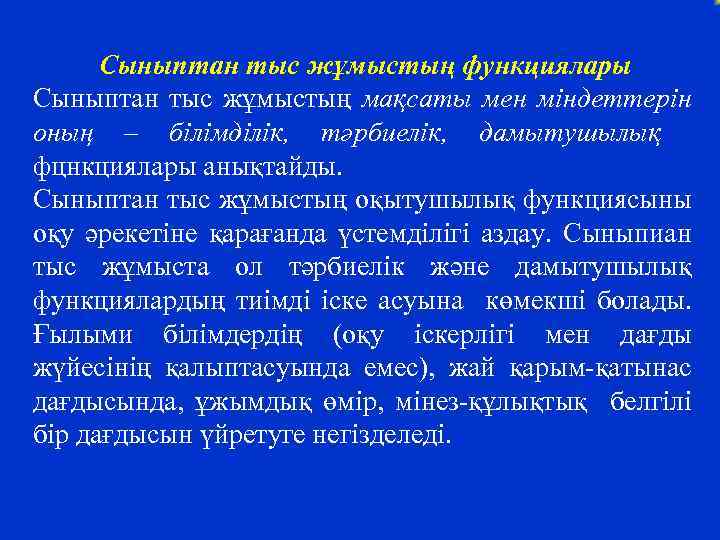 Сыныптан тыс жұмыстың функциялары

Сыныптан тыс жұмыстың мақсаты мен міндеттерін оның – білімділік, тәрбиелік, дамытушылық фцнкциялары анықтайды.

Сыныптан тыс жұмыстың оқытушылық функциясыны оқу әрекетіне қарағанда үстемділігі аздау. Сыныпиан тыс жұмыста ол тәрбиелік және дамытушылық функциялардың тиімді іске асуына көмекші болады. Ғылыми білімдердің (оқу іскерлігі мен дағды жүйесінің қалыптасуында емес), жай қарым-қатынас дағдысында, ұжымдық өмір, мінез-құлықтық белгілі бір дағдысын үйретуге негізделеді.